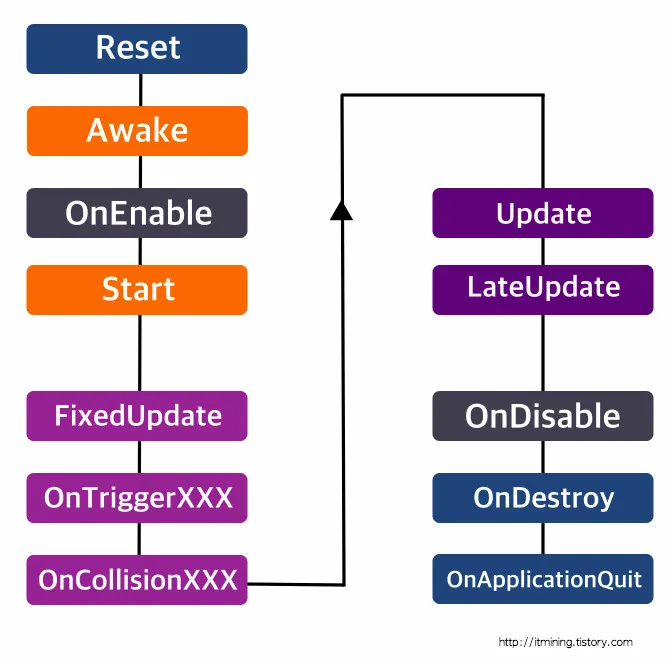 Reset
Awake
OnEnable
Start
FixedUpdate
OnTriggerXXX
OnCollisionXXX

Update
LateUpdate
OnDisable
OnDestroy
OnApplicationQuit

http://itmining.tistory.com